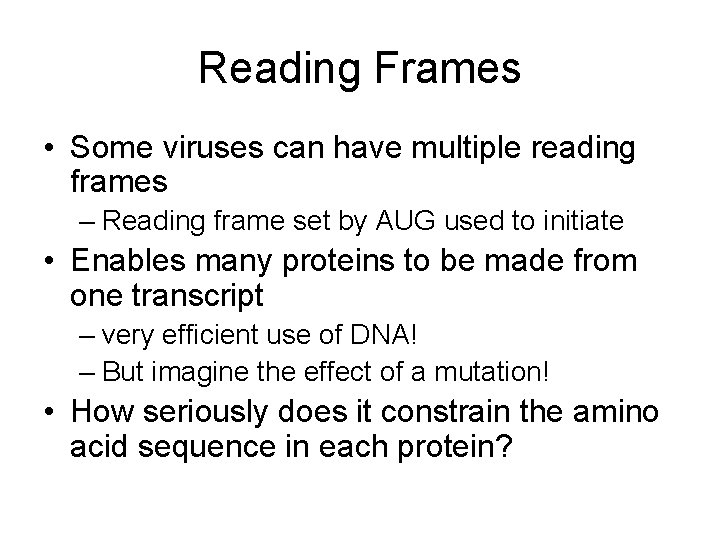 Reading Frames

• Some viruses can have multiple reading frames
– Reading frame set by AUG used to initiate
• Enables many proteins to be made from one transcript
– very efficient use of DNA!
– But imagine the effect of a mutation!
• How seriously does it constrain the amino acid sequence in each protein?